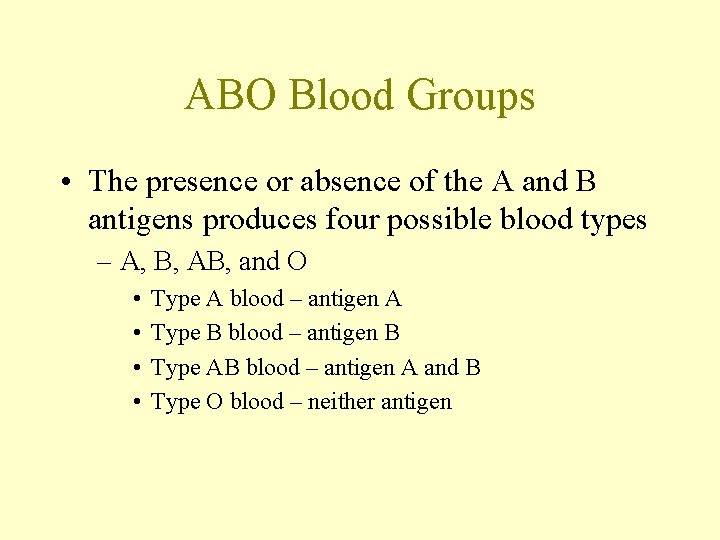 ABO Blood Groups

• The presence or absence of the A and B antigens produces four possible blood types

– A, B, AB, and O

• Type A blood – antigen A
• Type B blood – antigen B
• Type AB blood – antigen A and B
• Type O blood – neither antigen